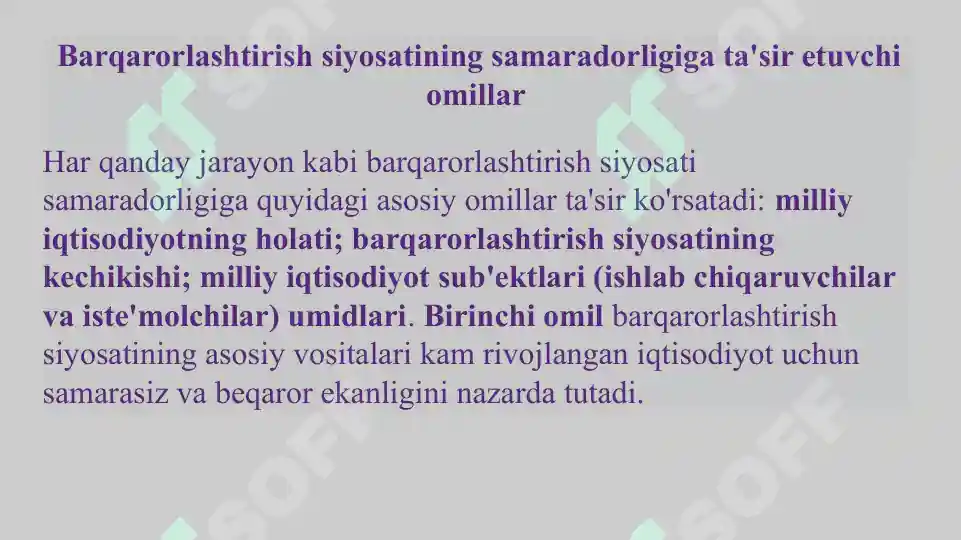 Barqarorlashtirish siyosatining samaradorligiga ta'sir etuvchi omillar

Har qanday jarayon kabi barqarorlashtirish siyosati samaradorligiga quyidagi asosiy omillar ta'sir ko'rsatadi: milliy iqtisodiyotning holati; barqarorlashtirish siyosatining kechikishi; milliy iqtisodiyot sub'ektlari (ishlab chiqaruvchilar va iste'molchilar) umidlari. Birinchi omil barqarorlashtirish siyosatining asosiy vositalari kam rivojlangan iqtisodiyot uchun samarasiz va beqaror ekanligini nazarda tutadi.

SOFF SOFF SOFF SOFF